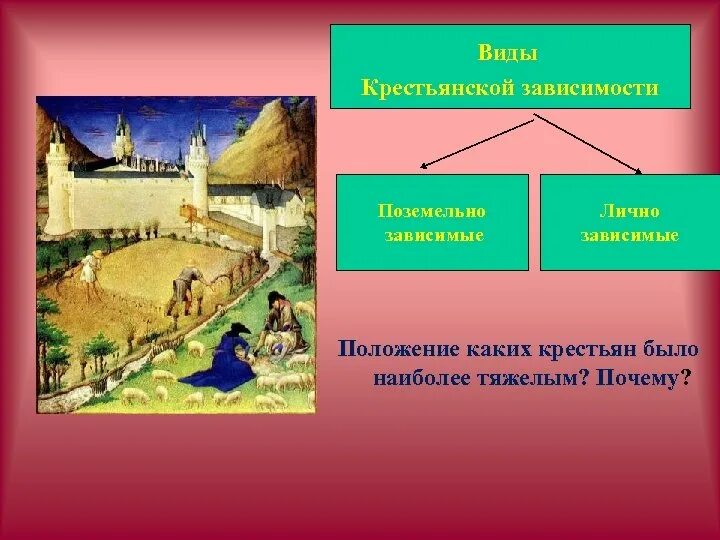 Виды
Крестьянской зависимости

Поземельно зависимые

Лично зависимые

Положение каких крестьян было наиболее тяжелым? Почему?